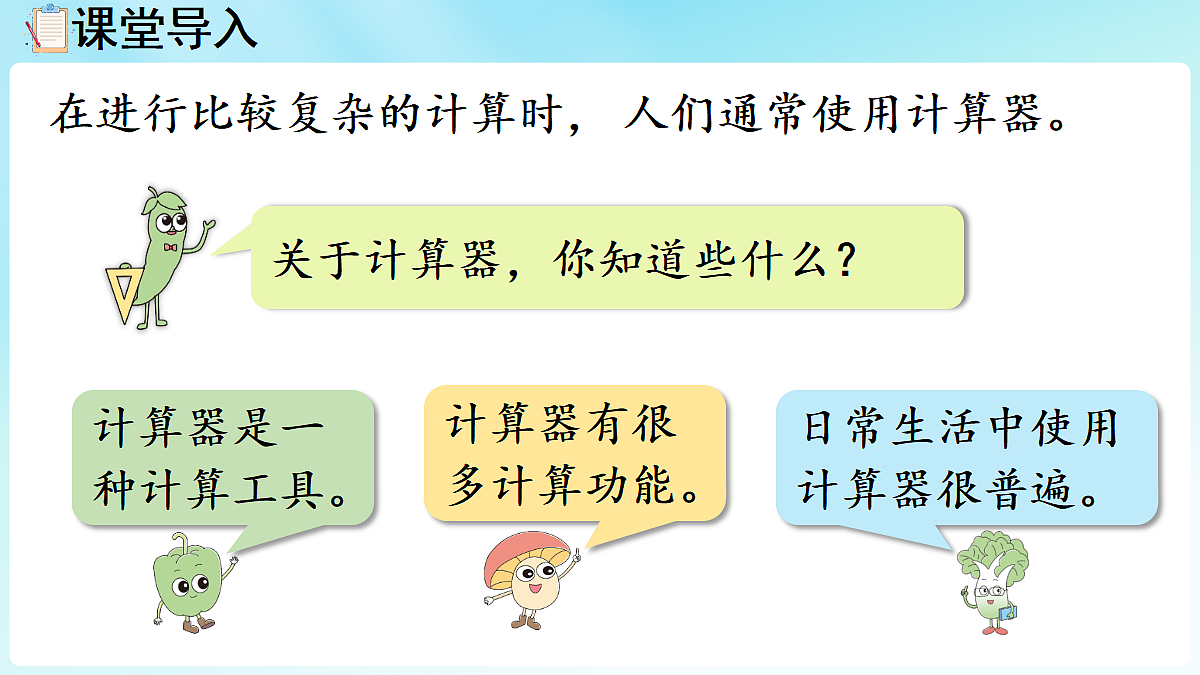 课堂导入

在进行比较复杂的计算时，人们通常使用计算器。

关于计算器，你知道些什么？

计算器是一种计算工具。

计算器有很多计算功能。

日常生活中使用计算器很普遍。